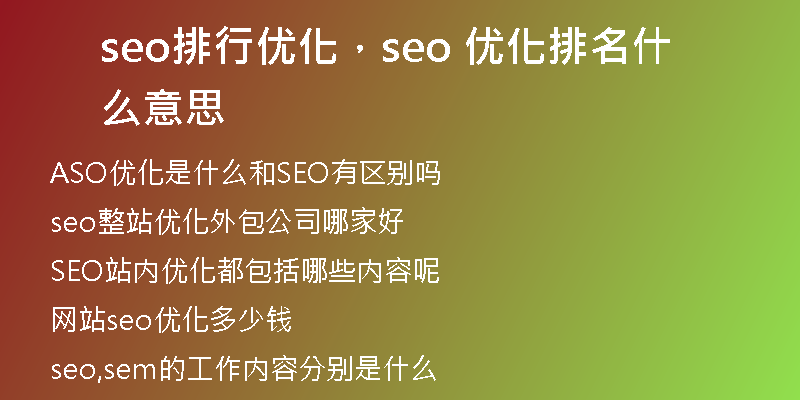 seo排行优化，seo 优化排名什么意思

ASO优化是什么和SEO有区别吗

seo整站优化外包公司哪家好

SEO站内优化都包括哪些内容呢

网站seo优化多少钱

seo,sem的工作内容分别是什么